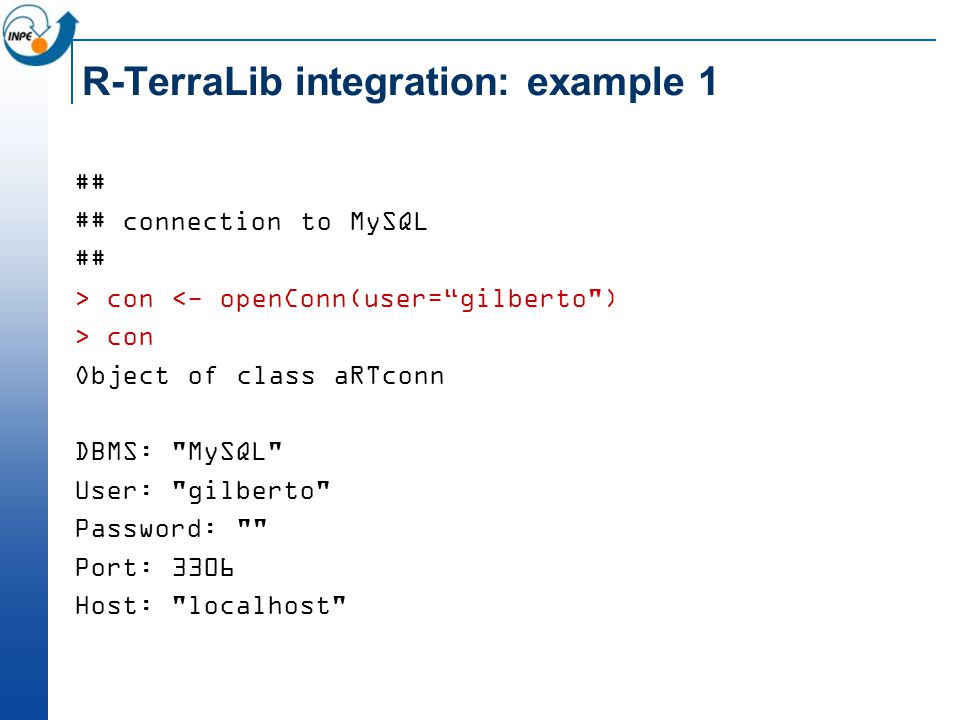 INPE

R-TerraLib integration: example 1

##
## connection to MySQL
##
> con <- openConn(user=“gilberto")
> con
Object of class aRTconn

DBMS: "MySQL"
User: "gilberto"
Password: ""
Port: 3306
Host: "localhost"